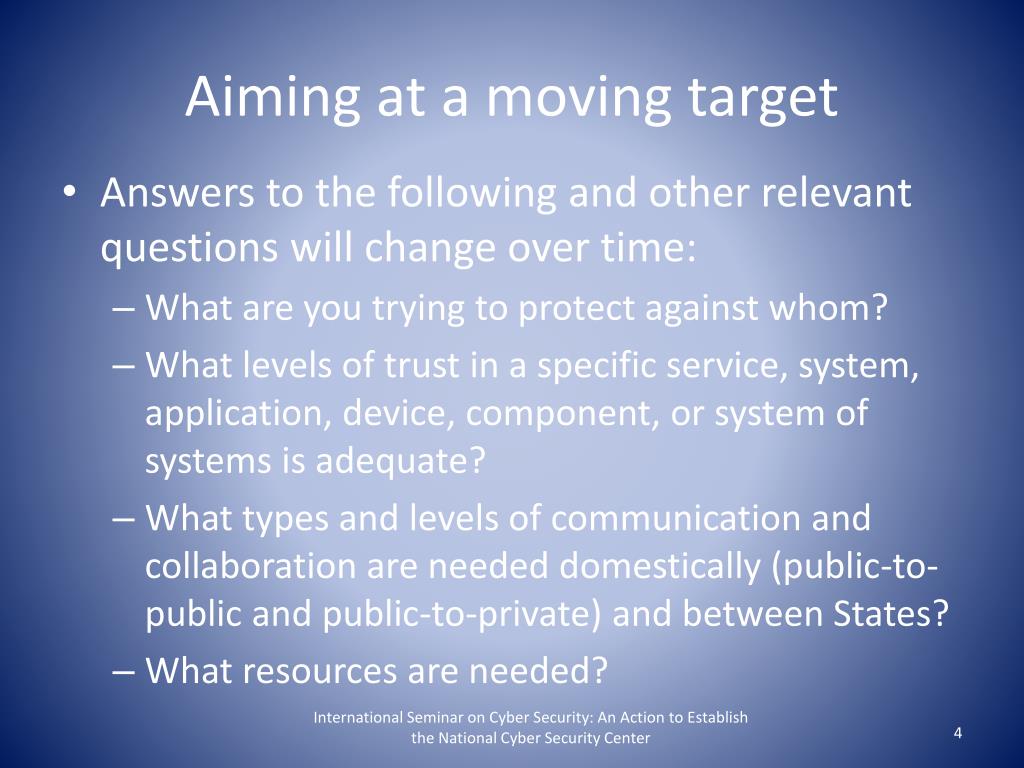 Aiming at a moving target

• Answers to the following and other relevant questions will change over time:
– What are you trying to protect against whom?
– What levels of trust in a specific service, system, application, device, component, or system of systems is adequate?
– What types and levels of communication and collaboration are needed domestically (public-to-public and public-to-private) and between States?
– What resources are needed?

International Seminar on Cyber Security: An Action to Establish the National Cyber Security Center

4